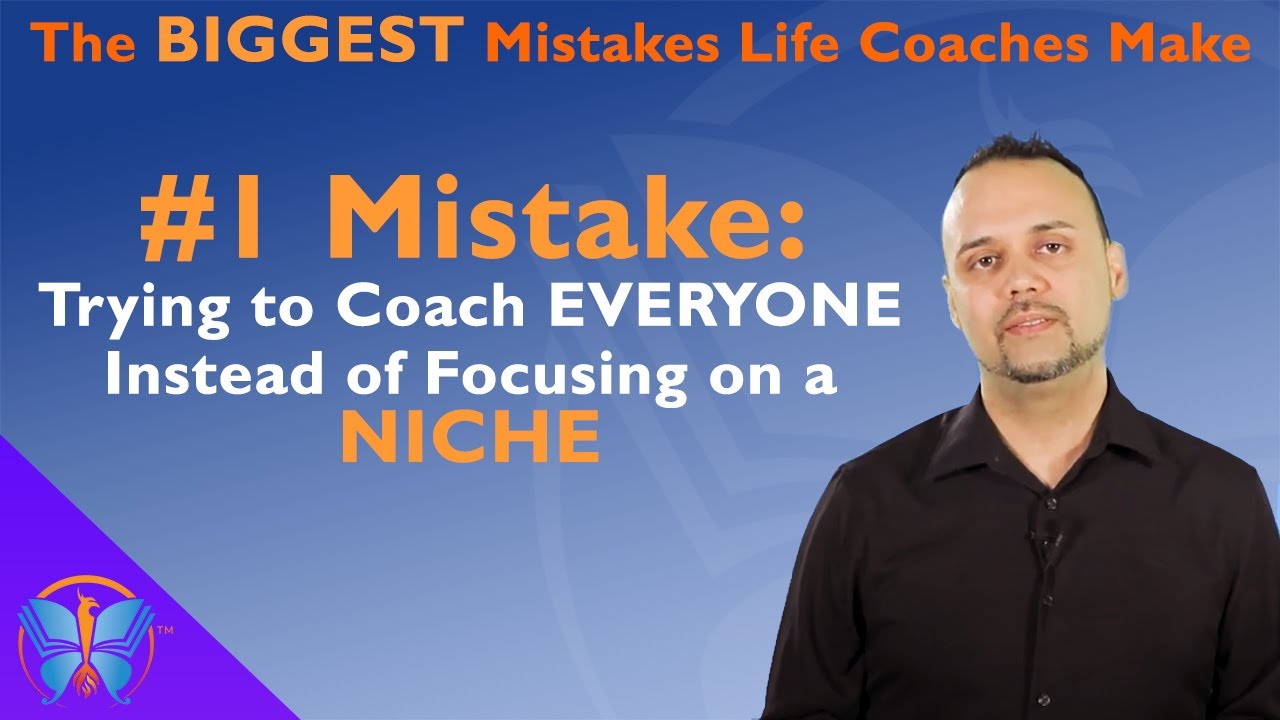 The BIGGEST Mistakes Life Coaches Make

#1 Mistake:
Trying to Coach EVERYONE Instead of Focusing on a NICHE

™